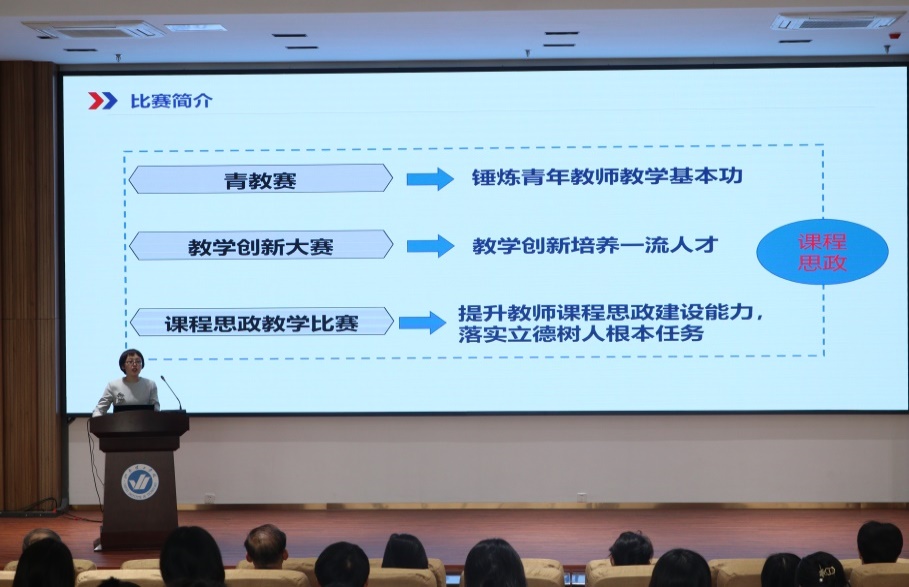 比赛简介

青教赛
锤炼青年教师教学基本功

教学创新大赛
教学创新培养一流人才

课程思政教学比赛
提升教师课程思政建设能力，落实立德树人根本任务

课程思政